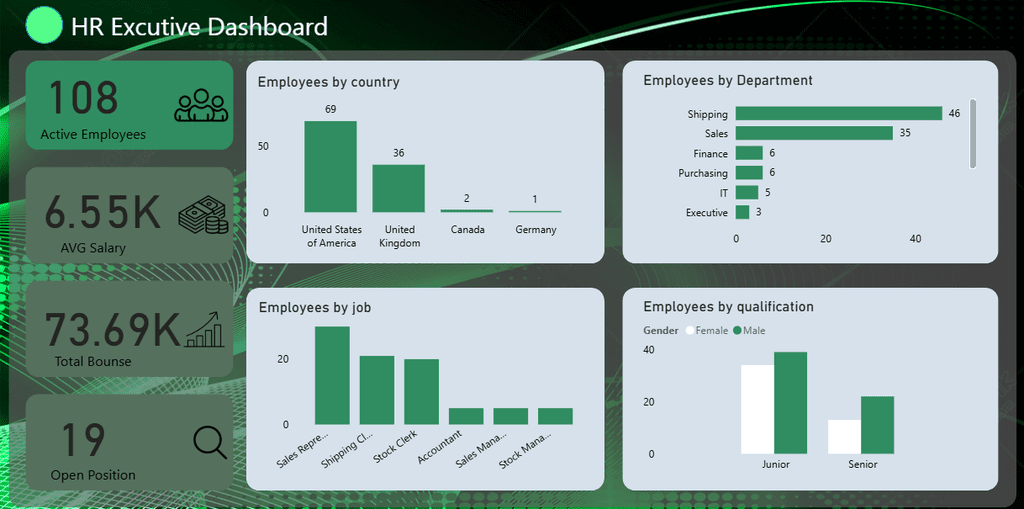 HR Excutive Dashboard

108
Active Employees

6.55K
AVG Salary

73.69K
Total Bounse

19
Open Position

Employees by country

69
36
2
1
50
0
United States of America
United Kingdom
Canada
Germany

Employees by Department

Shipping 46
Sales 35
Finance 6
Purchasing 6
IT 5
Executive 3
0
20
40

Employees by job

20
0
Sales Repre...
Shipping Cl...
Stock Clerk
Accountant
Sales Mana...
Stock Mana...

Employees by qualification

Gender Female Male
40
20
0
Junior
Senior